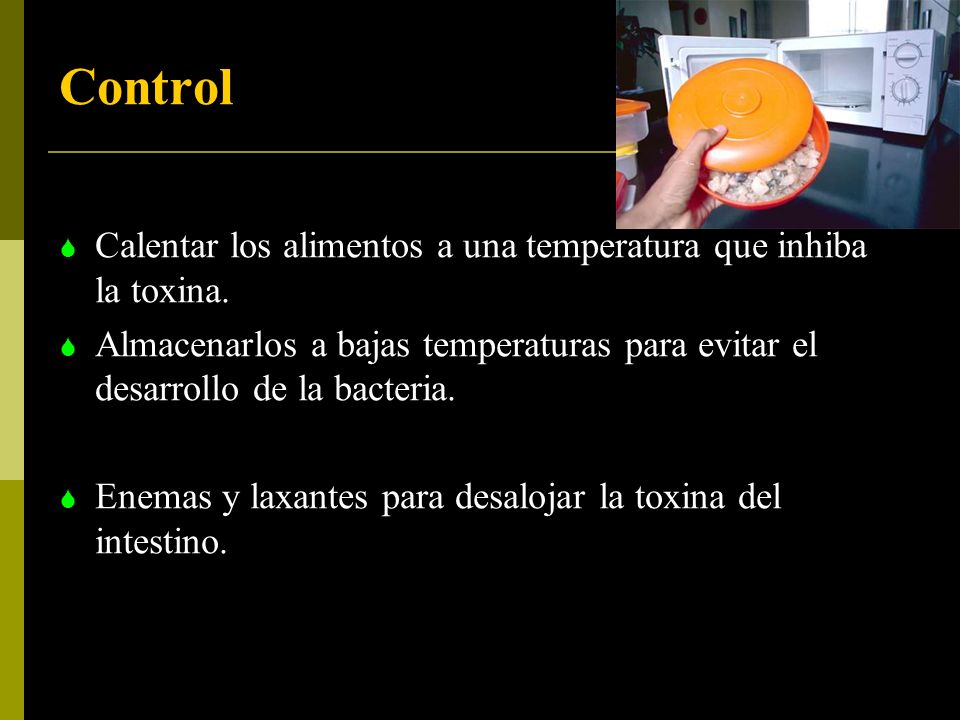 Control

Calentar los alimentos a una temperatura que inhiba la toxina.

Almacenarlos a bajas temperaturas para evitar el desarrollo de la bacteria.

Enemas y laxantes para desalojar la toxina del intestino.